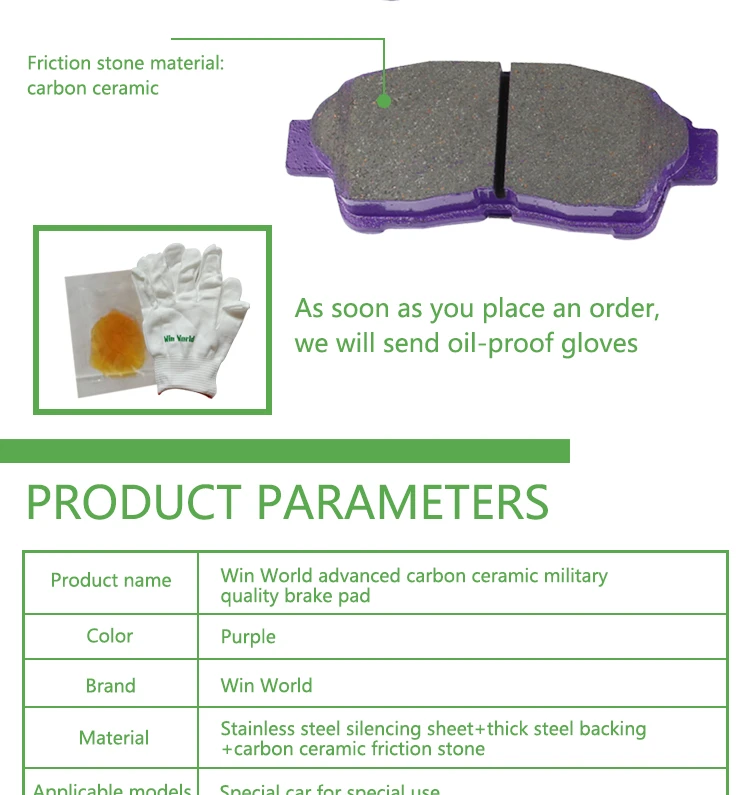 Friction stone material: carbon ceramic

Win World

As soon as you place an order, we will send oil-proof gloves

PRODUCT PARAMETERS

| Product name | Win World advanced carbon ceramic military quality brake pad |
|---|---|
| Color | Purple |
| Brand | Win World |
| Material | Stainless steel silencing sheet+thick steel backing +carbon ceramic friction stone |
| Applicable models | Special car for special use |